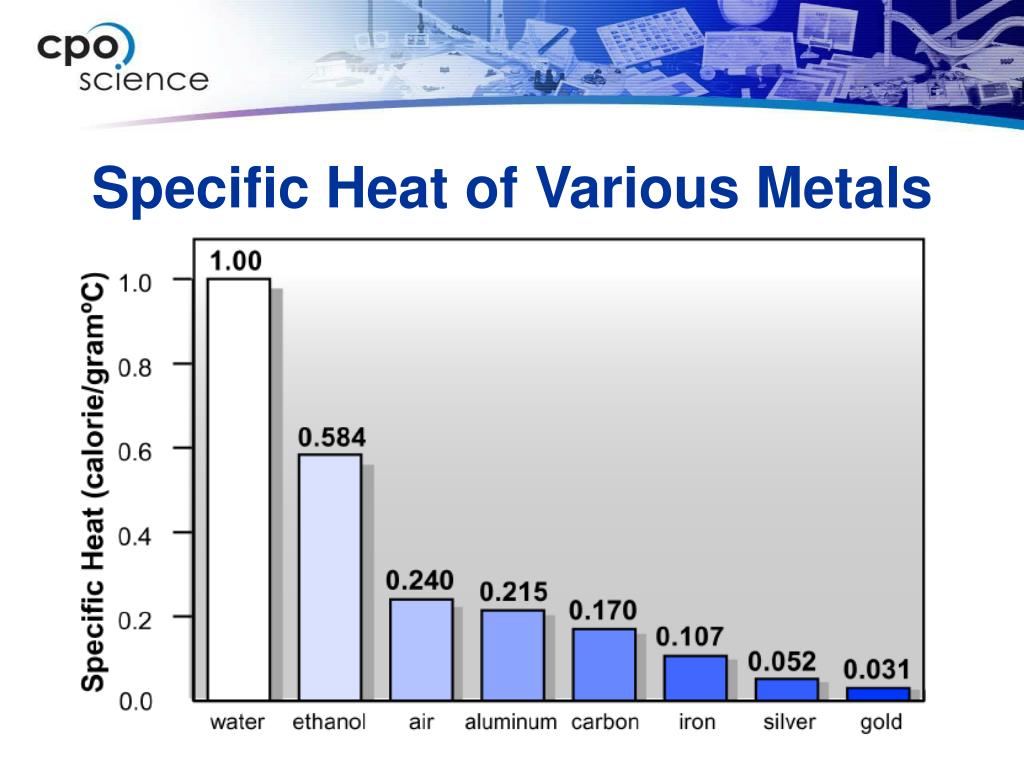 cpo science

Specific Heat of Various Metals

Specific Heat (calorie/gram°C)

1.0
0.8
0.6
0.4
0.2
0.0

1.00
0.584
0.240
0.215
0.170
0.107
0.052
0.031

water
ethanol
air
aluminum
carbon
iron
silver
gold